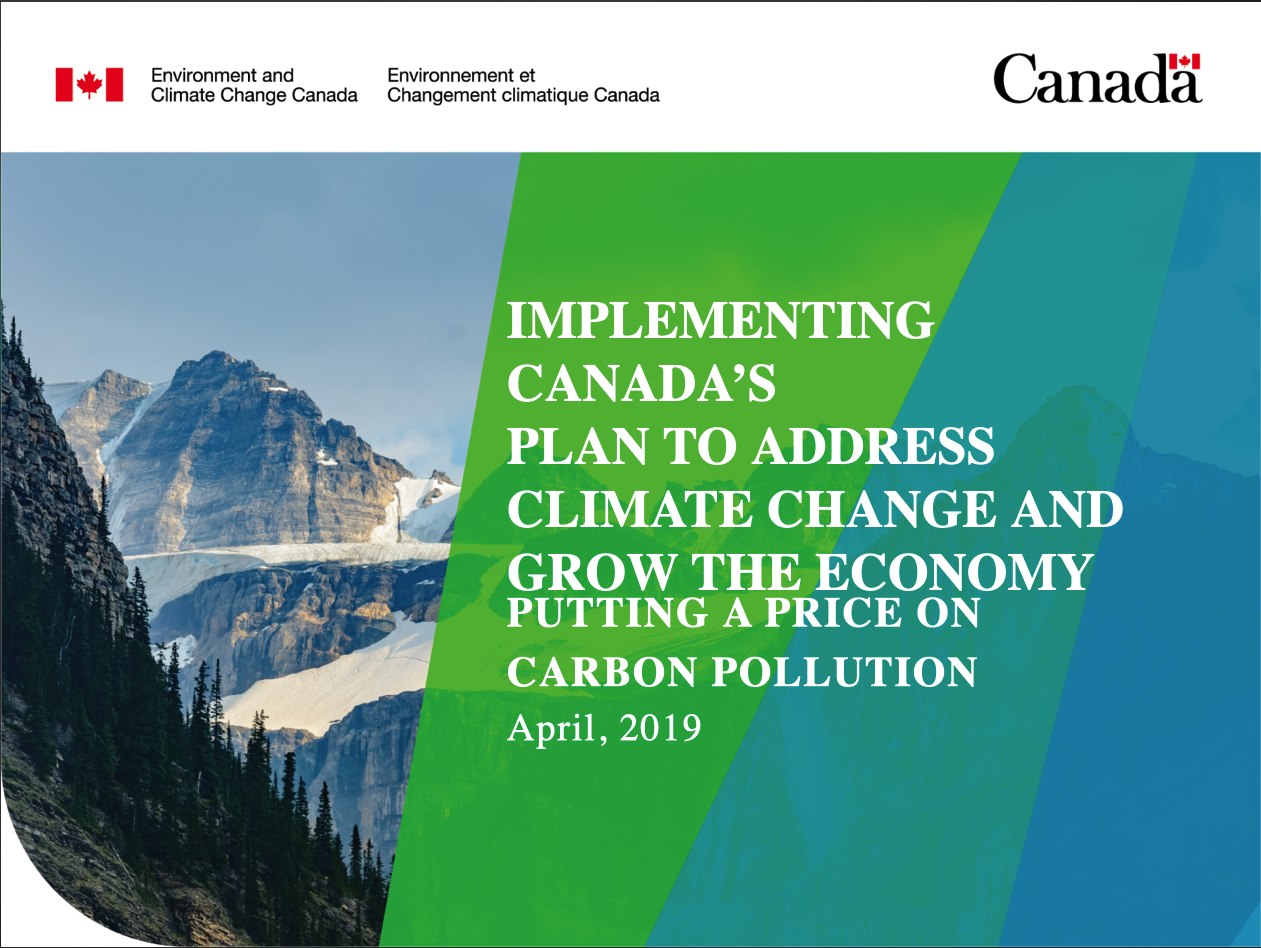 Environment and Climate Change Canada

Environnement et Changement climatique Canada

Canada

IMPLEMENTING CANADA'S PLAN TO ADDRESS CLIMATE CHANGE AND GROW THE ECONOMY

PUTTING A PRICE ON CARBON POLLUTION

April, 2019